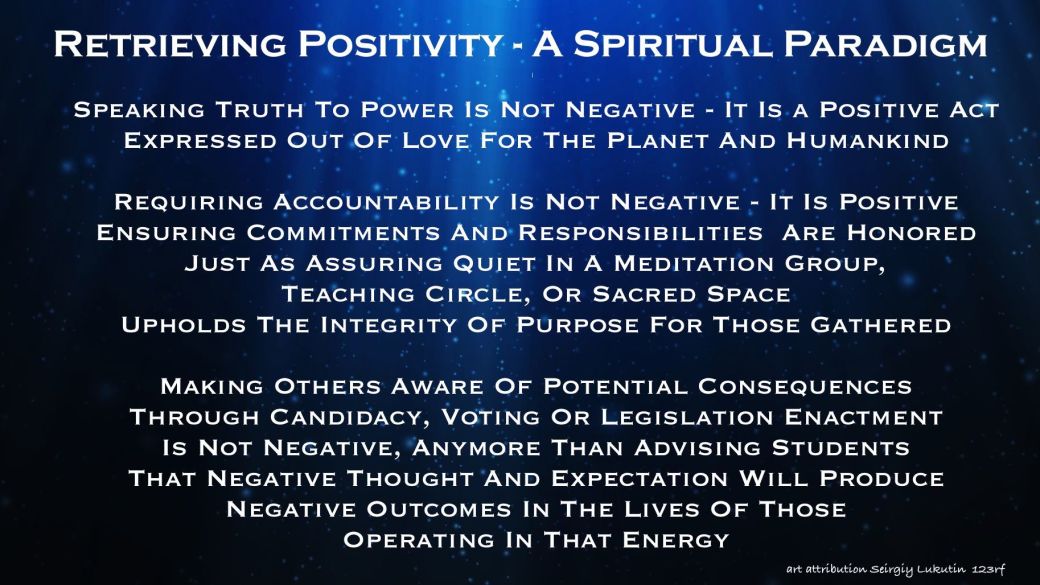 Retrieving Positivity - A Spiritual Paradigm

Speaking Truth To Power Is Not Negative - It Is a Positive Act Expressed Out Of Love For The Planet And Humankind

Requiring Accountability Is Not Negative - It Is Positive Ensuring Commitments And Responsibilities Are Honored Just As Assuring Quiet In A Meditation Group, Teaching Circle, Or Sacred Space Upholds The Integrity Of Purpose For Those Gathered

Making Others Aware Of Potential Consequences Through Candidacy, Voting Or Legislation Enactment Is Not Negative, Anymore Than Advising Students That Negative Thought And Expectation Will Produce Negative Outcomes In The Lives Of Those Operating In That Energy

art attribution Seirgiy Lukutin 123rf